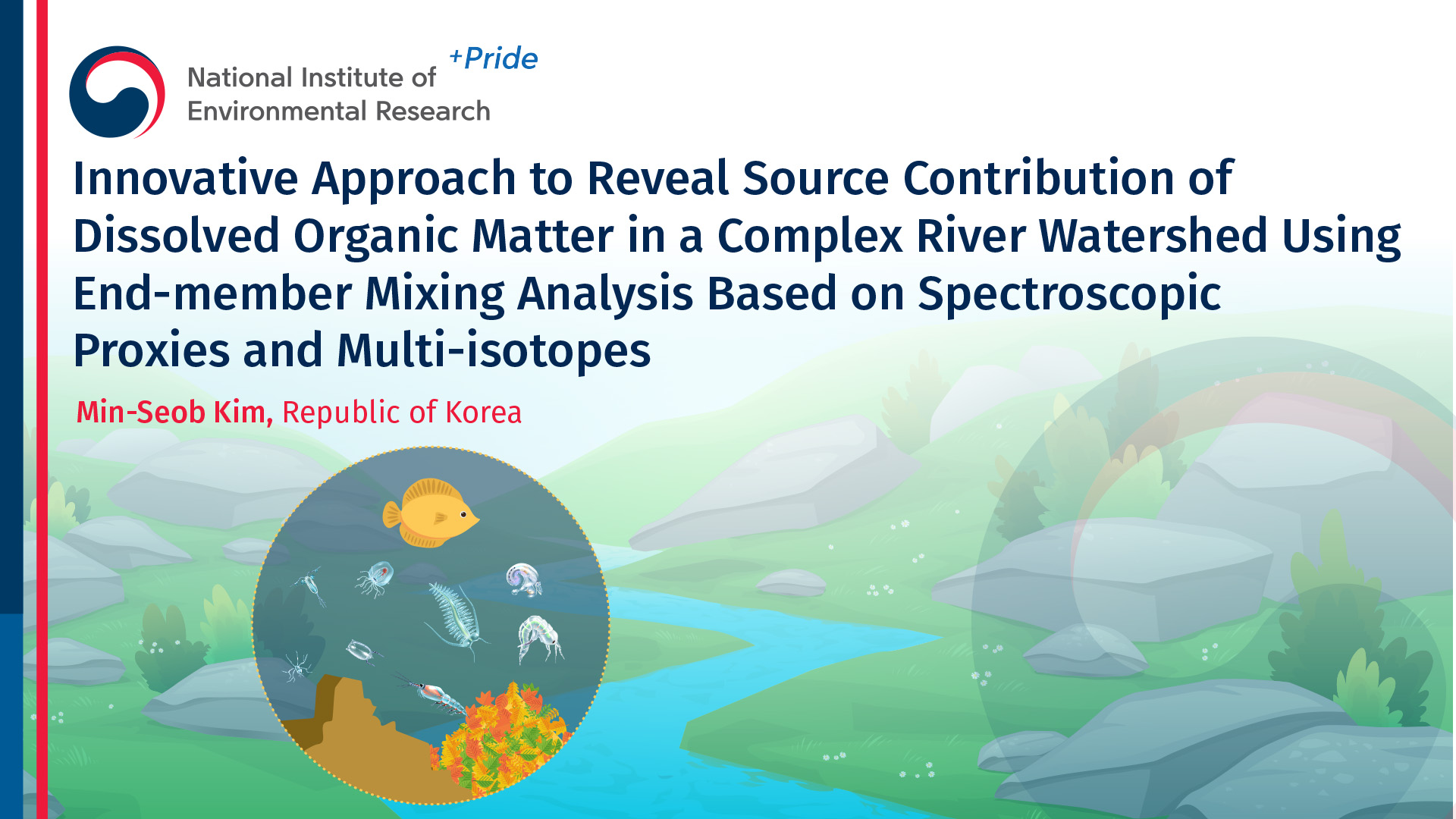 National Institute of Environmental Research

+Pride

Innovative Approach to Reveal Source Contribution of Dissolved Organic Matter in a Complex River Watershed Using End-member Mixing Analysis Based on Spectroscopic Proxies and Multi-isotopes

Min-Seob Kim, Republic of Korea